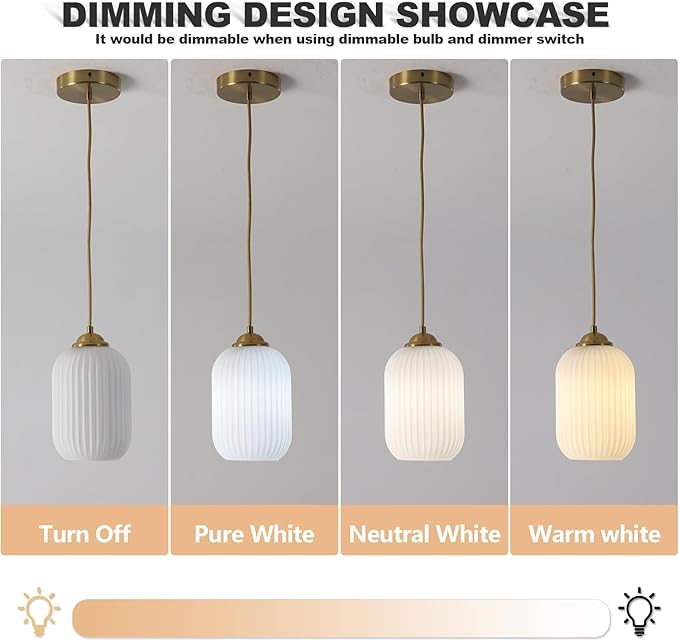 DIMMING DESIGN SHOWCASE
It would be dimmable when using dimmable bulb and dimmer switch

Turn Off
Pure White
Neutral White
Warm white